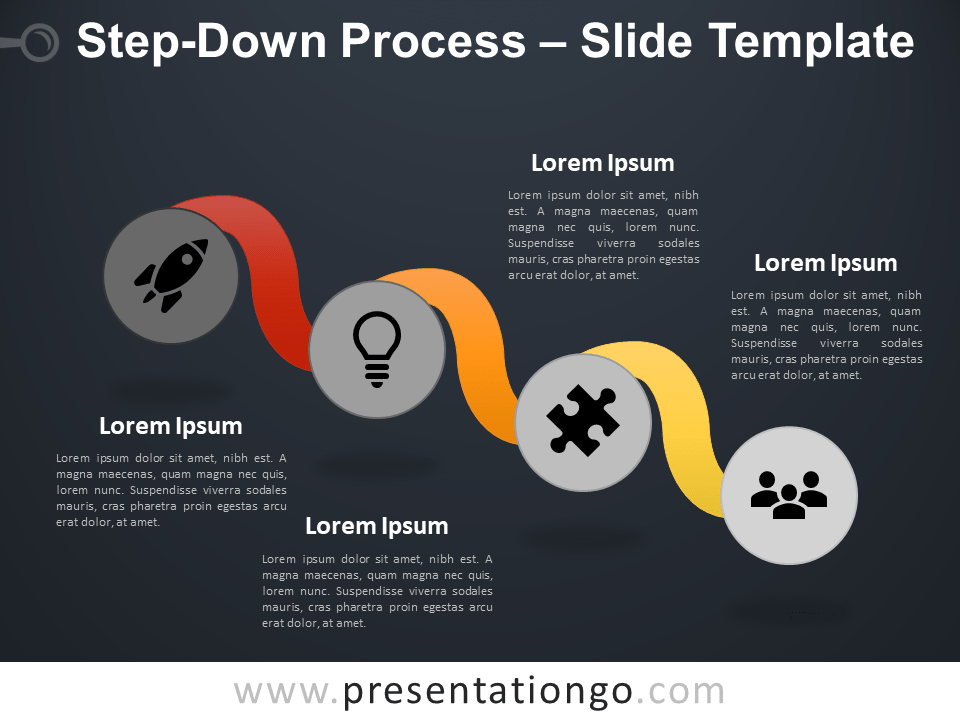 Step-Down Process – Slide Template

Lorem Ipsum

Lorem ipsum dolor sit amet, nibh est. A magna maecenas, quam magna nec quis, lorem nunc. Suspendisse viverra sodales mauris, cras pharetra proin egestas arcu erat dolor, at amet.

Lorem Ipsum

Lorem ipsum dolor sit amet, nibh est. A magna maecenas, quam magna nec quis, lorem nunc. Suspendisse viverra sodales mauris, cras pharetra proin egestas arcu erat dolor, at amet.

Lorem Ipsum

Lorem ipsum dolor sit amet, nibh est. A magna maecenas, quam magna nec quis, lorem nunc. Suspendisse viverra sodales mauris, cras pharetra proin egestas arcu erat dolor, at amet.

Lorem Ipsum

Lorem ipsum dolor sit amet, nibh est. A magna maecenas, quam magna nec quis, lorem nunc. Suspendisse viverra sodales mauris, cras pharetra proin egestas arcu erat dolor, at amet.

www.presentationgo.com